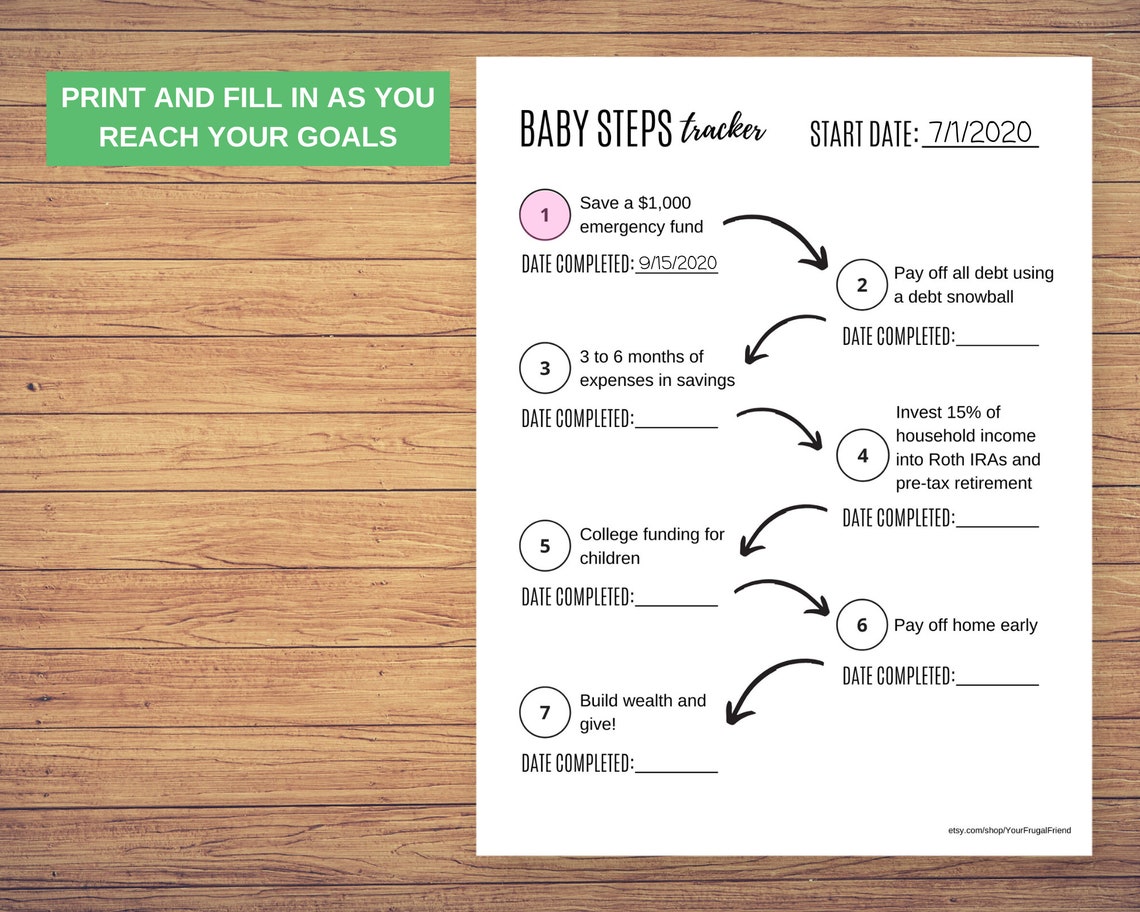 PRINT AND FILL IN AS YOU REACH YOUR GOALS

BABY STEPS tracker

START DATE: 7/1/2020

1 Save a $1,000 emergency fund

DATE COMPLETED: 9/15/2020

2 Pay off all debt using a debt snowball

DATE COMPLETED:________

3 3 to 6 months of expenses in savings

DATE COMPLETED:________

4 Invest 15% of household income into Roth IRAs and pre-tax retirement

DATE COMPLETED:________

5 College funding for children

DATE COMPLETED:________

6 Pay off home early

DATE COMPLETED:________

7 Build wealth and give!

DATE COMPLETED:________

etsy.com/shop/YourFrugalFriend